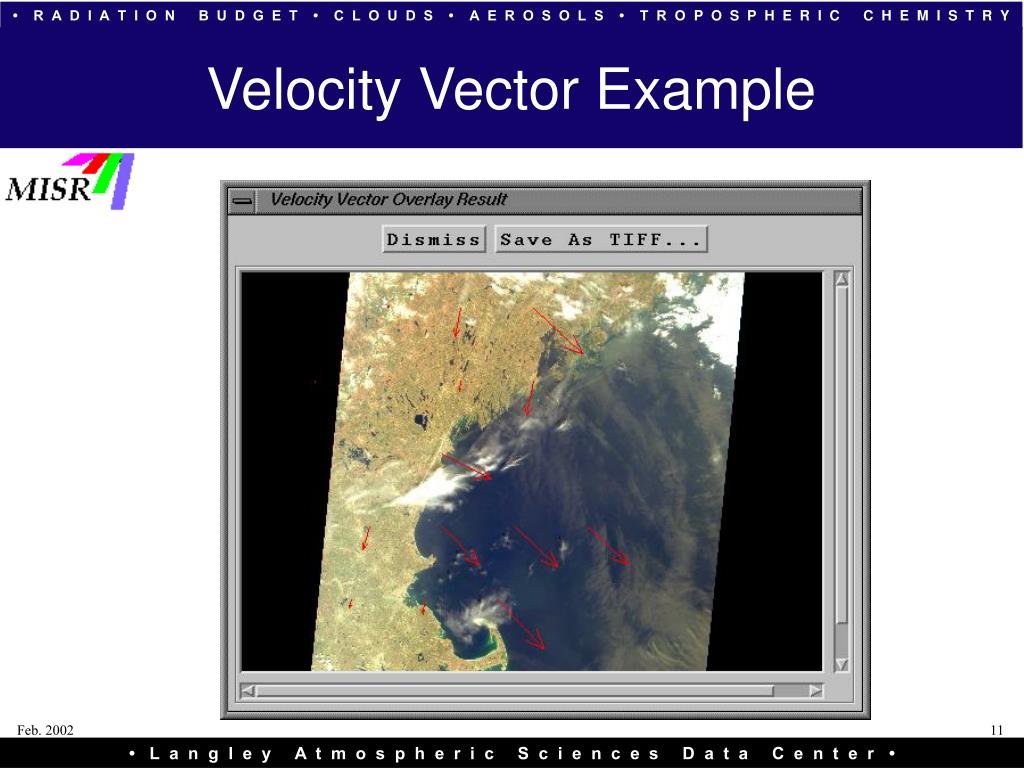 • RADIATION BUDGET • CLOUDS • AEROSOLS • TROPOSPHERIC CHEMISTRY

Velocity Vector Example

MISR

Velocity Vector Overlay Result

Dismiss Save As TIFF...

Feb. 2002

11

• Langley Atmospheric Sciences Data Center •